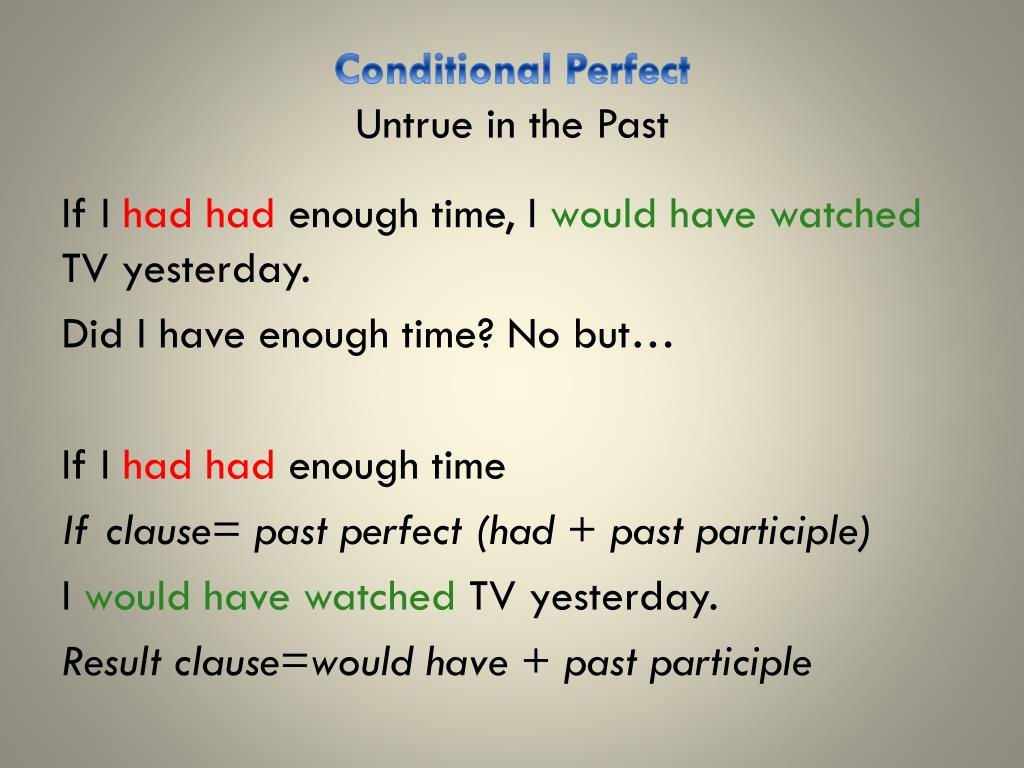 Conditional Perfect
Untrue in the Past

If I had had enough time, I would have watched TV yesterday.

Did I have enough time? No but…

If I had had enough time

If clause= past perfect (had + past participle)

I would have watched TV yesterday.

Result clause=would have + past participle